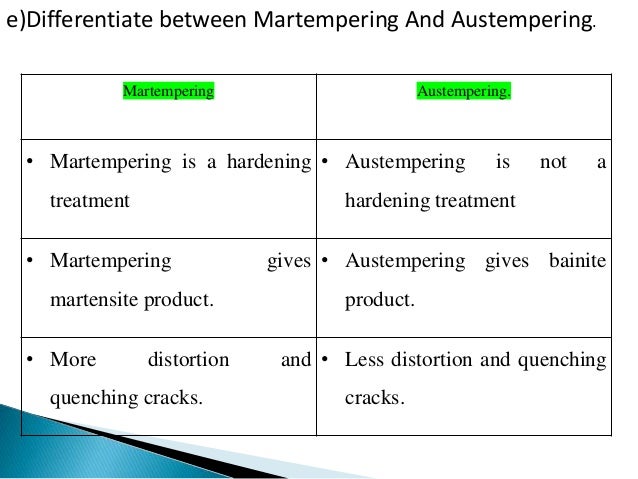 e)Differentiate between Martempering And Austempering.

| Martempering | Austempering. |
|---|---|
| • Martempering is a hardening treatment | • Austempering is not a hardening treatment |
| • Martempering gives martensite product. | • Austempering gives bainite product. |
| • More distortion and quenching cracks. | • Less distortion and quenching cracks. |